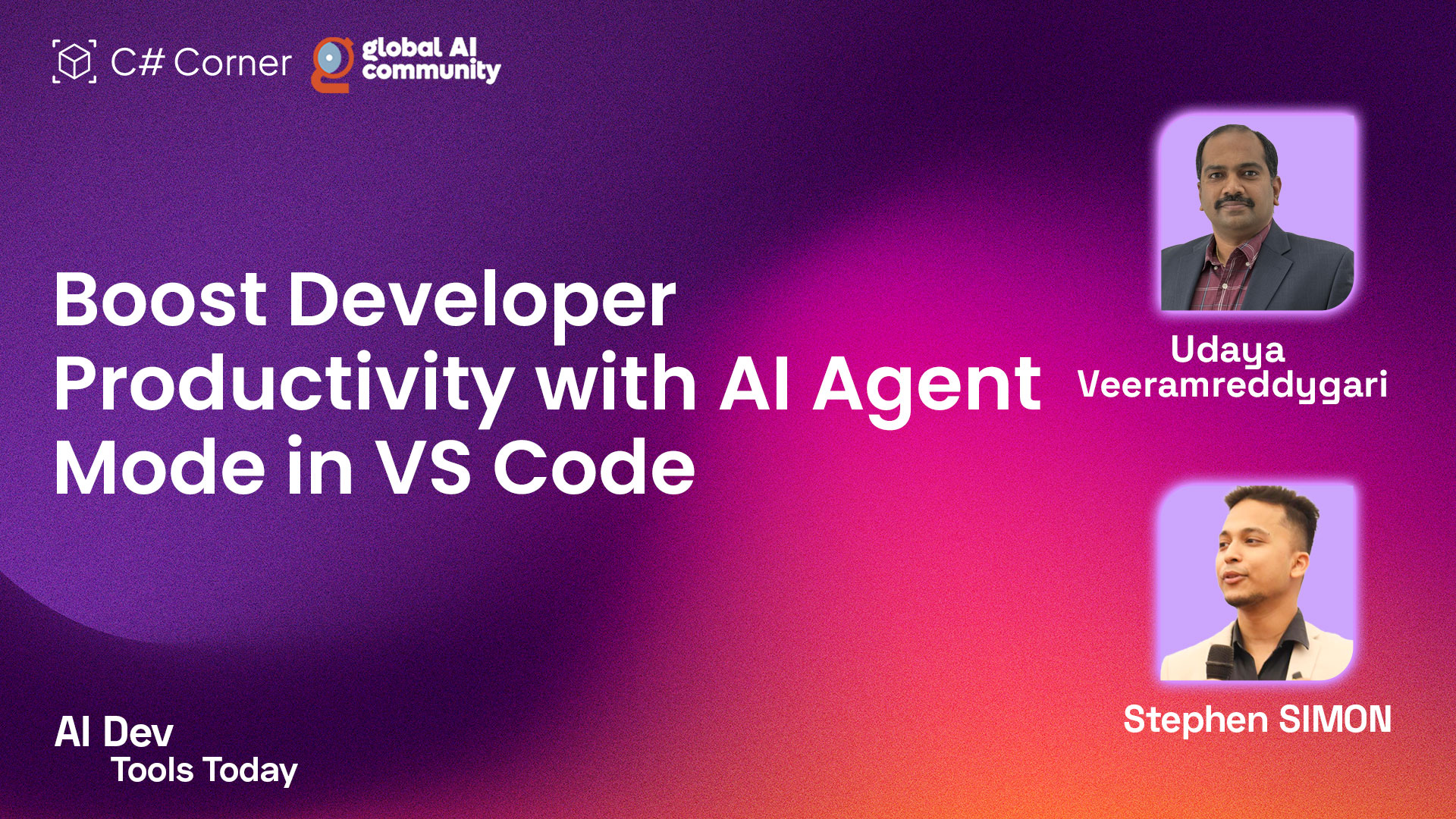 C# Corner global AI community

Boost Developer Productivity with AI Agent Mode in VS Code

Udaya Veeramreddygari

Stephen SIMON

AI Dev Tools Today